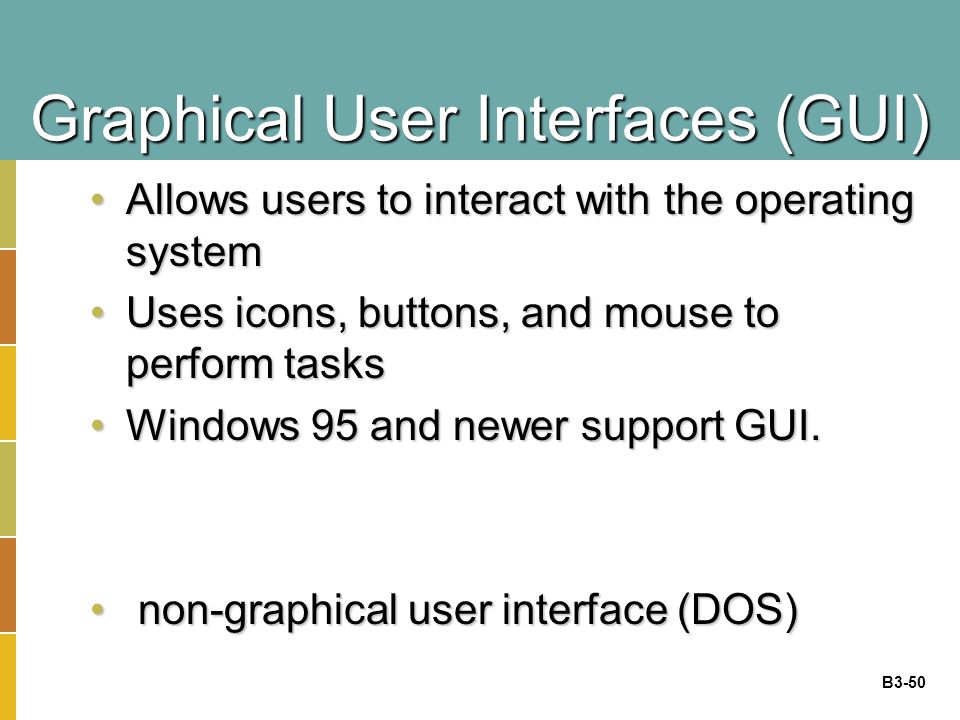 Graphical User Interfaces (GUI)

• Allows users to interact with the operating system
• Uses icons, buttons, and mouse to perform tasks
• Windows 95 and newer support GUI.

• non-graphical user interface (DOS)

B3-50